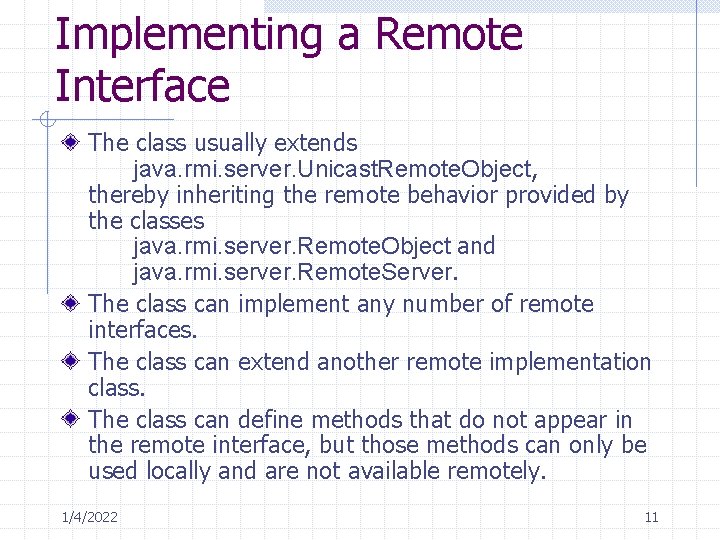 Implementing a Remote Interface

The class usually extends java.rmi.server.UnicastRemoteObject, thereby inheriting the remote behavior provided by the classes java.rmi.server.RemoteObject and java.rmi.server.RemoteServer.

The class can implement any number of remote interfaces.

The class can extend another remote implementation class.

The class can define methods that do not appear in the remote interface, but those methods can only be used locally and are not available remotely.

1/4/2022

11